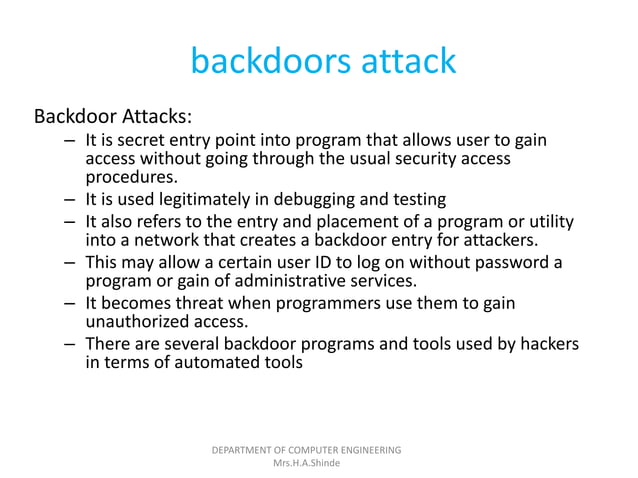 backdoors attack

Backdoor Attacks:

– It is secret entry point into program that allows user to gain access without going through the usual security access procedures.
– It is used legitimately in debugging and testing
– It also refers to the entry and placement of a program or utility into a network that creates a backdoor entry for attackers.
– This may allow a certain user ID to log on without password a program or gain of administrative services.
– It becomes threat when programmers use them to gain unauthorized access.
– There are several backdoor programs and tools used by hackers in terms of automated tools

DEPARTMENT OF COMPUTER ENGINEERING
Mrs.H.A.Shinde